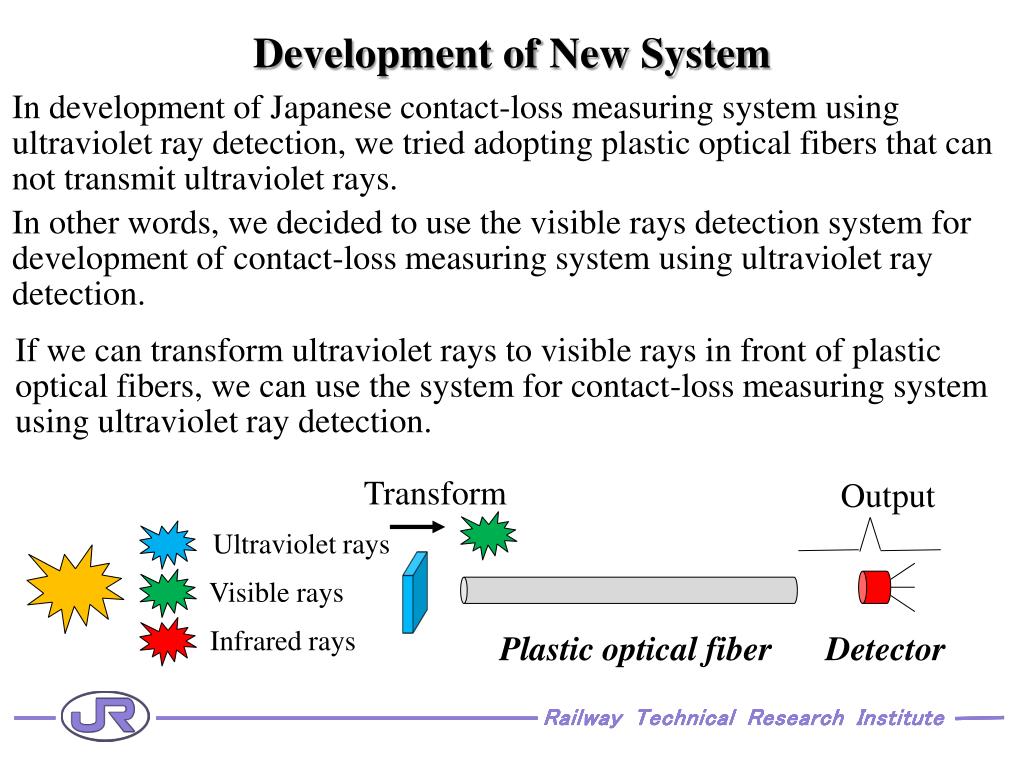 Development of New System

In development of Japanese contact-loss measuring system using ultraviolet ray detection, we tried adopting plastic optical fibers that can not transmit ultraviolet rays.

In other words, we decided to use the visible rays detection system for development of contact-loss measuring system using ultraviolet ray detection.

If we can transform ultraviolet rays to visible rays in front of plastic optical fibers, we can use the system for contact-loss measuring system using ultraviolet ray detection.

Transform

Output

Ultraviolet rays

Visible rays

Infrared rays

Plastic optical fiber

Detector

JR

Railway Technical Research Institute